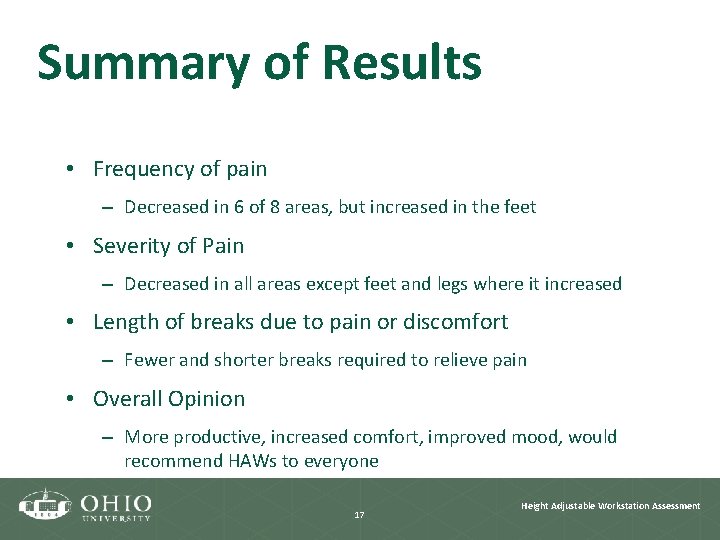 Summary of Results

• Frequency of pain
– Decreased in 6 of 8 areas, but increased in the feet

• Severity of Pain
– Decreased in all areas except feet and legs where it increased

• Length of breaks due to pain or discomfort
– Fewer and shorter breaks required to relieve pain

• Overall Opinion
– More productive, increased comfort, improved mood, would recommend HAWs to everyone

1804
OHIO
UNIVERSITY

17

Height Adjustable Workstation Assessment